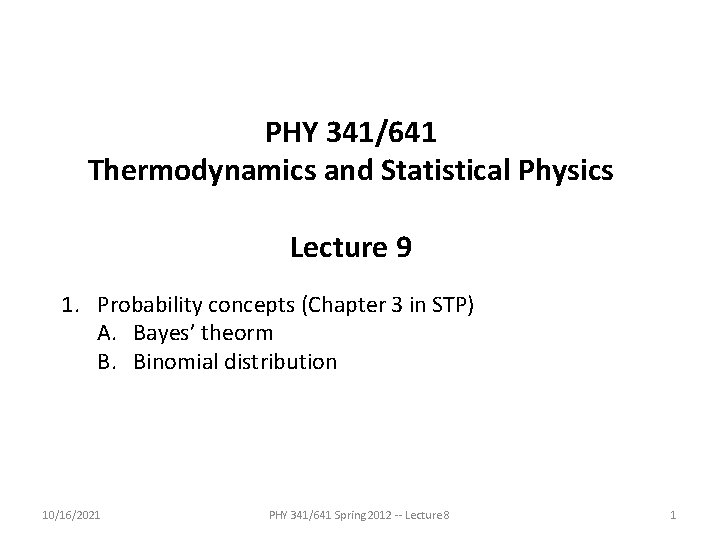 PHY 341/641
Thermodynamics and Statistical Physics

Lecture 9

1. Probability concepts (Chapter 3 in STP)
A. Bayes' theorm
B. Binomial distribution

10/16/2021

PHY 341/641 Spring 2012 -- Lecture 8

1